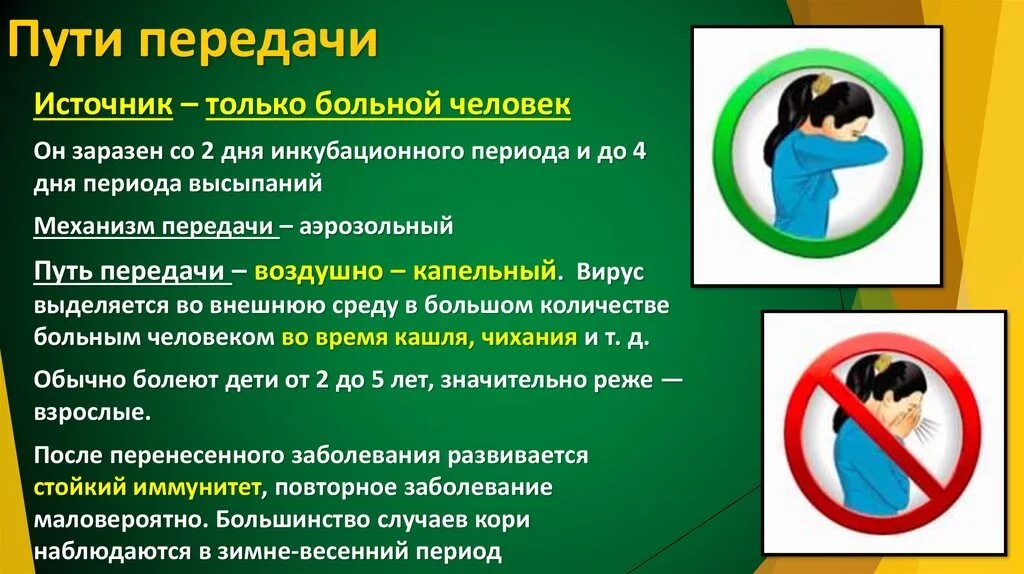 Пути передачи

Источник – только больной человек

Он заразен со 2 дня инкубационного периода и до 4 дня периода высыпаний

Механизм передачи – аэрозольный

Путь передачи – воздушно – капельный. Вирус выделяется во внешнюю среду в большом количестве больным человеком во время кашля, чихания и т. д.

Обычно болеют дети от 2 до 5 лет, значительно реже — взрослые.

После перенесенного заболевания развивается стойкий иммунитет, повторное заболевание маловероятно. Большинство случаев кори наблюдаются в зимне-весенний период